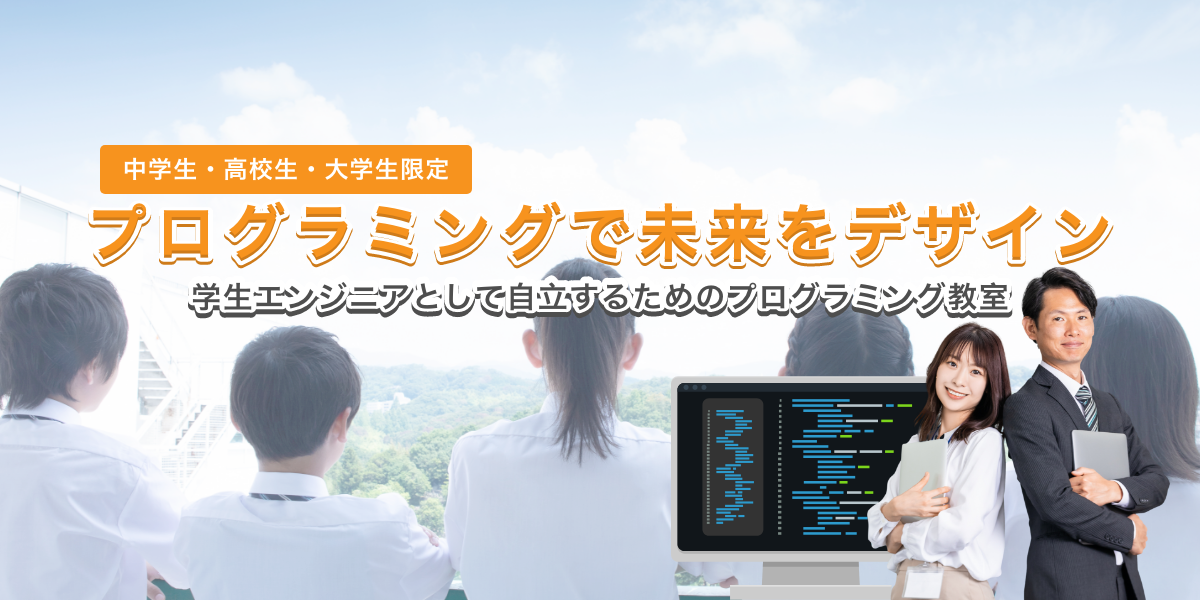 中学生・高校生・大学生限定

プログラミングで未来をデザイン

学生エンジニアとして自立するためのプログラミング教室